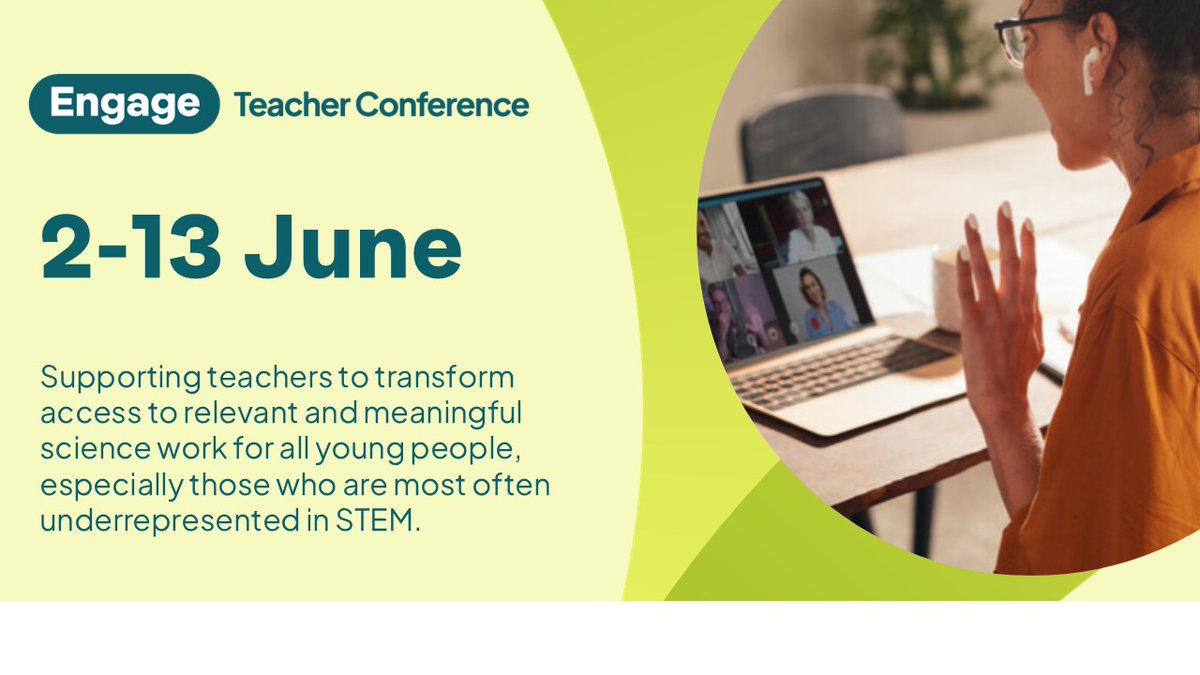 Engage Teacher Conference

2-13 June

Supporting teachers to transform access to relevant and meaningful science work for all young people, especially those who are most often underrepresented in STEM.